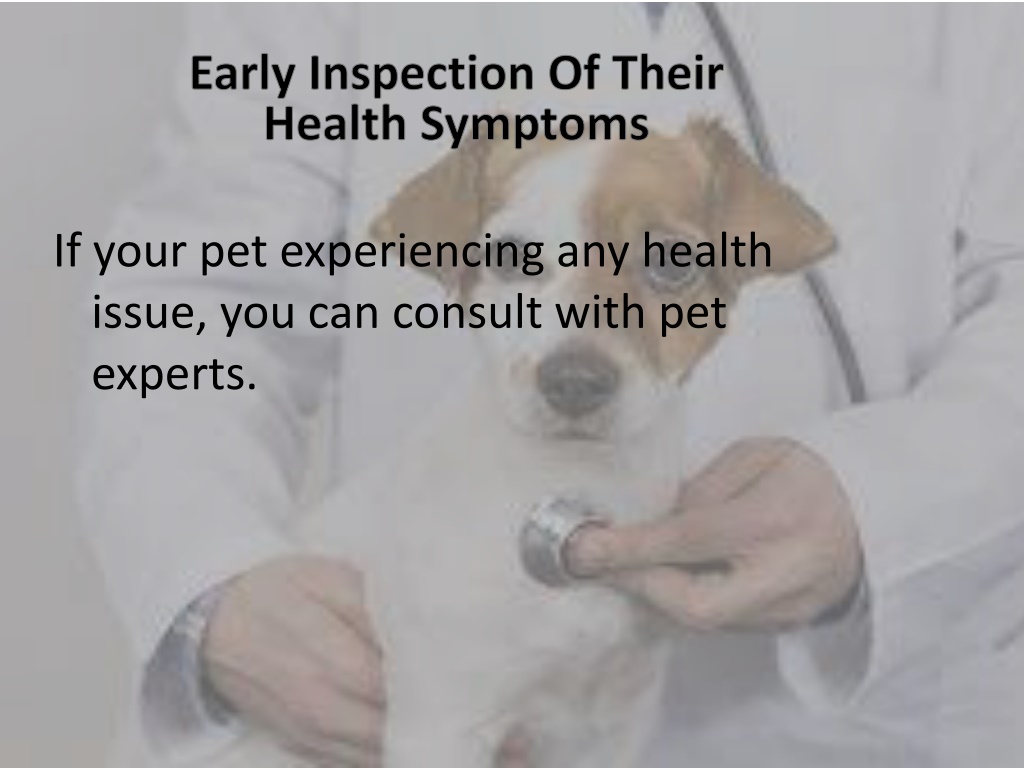 Early Inspection Of Their Health Symptoms

If your pet experiencing any health issue, you can consult with pet experts.